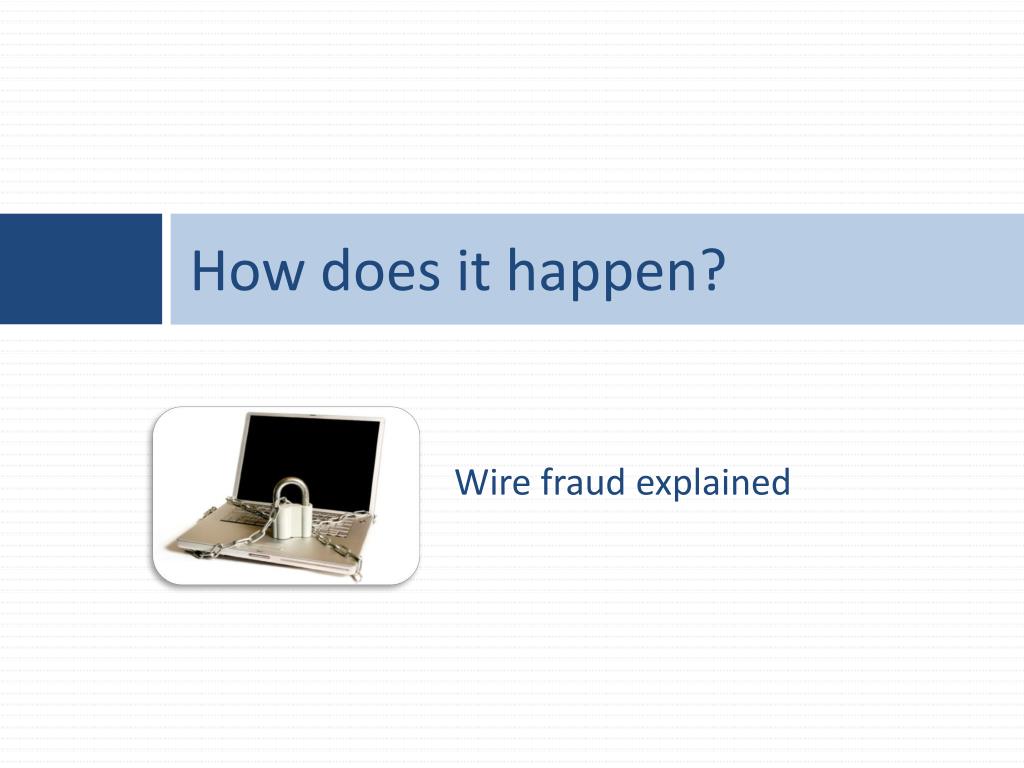 How does it happen?

Wire fraud explained